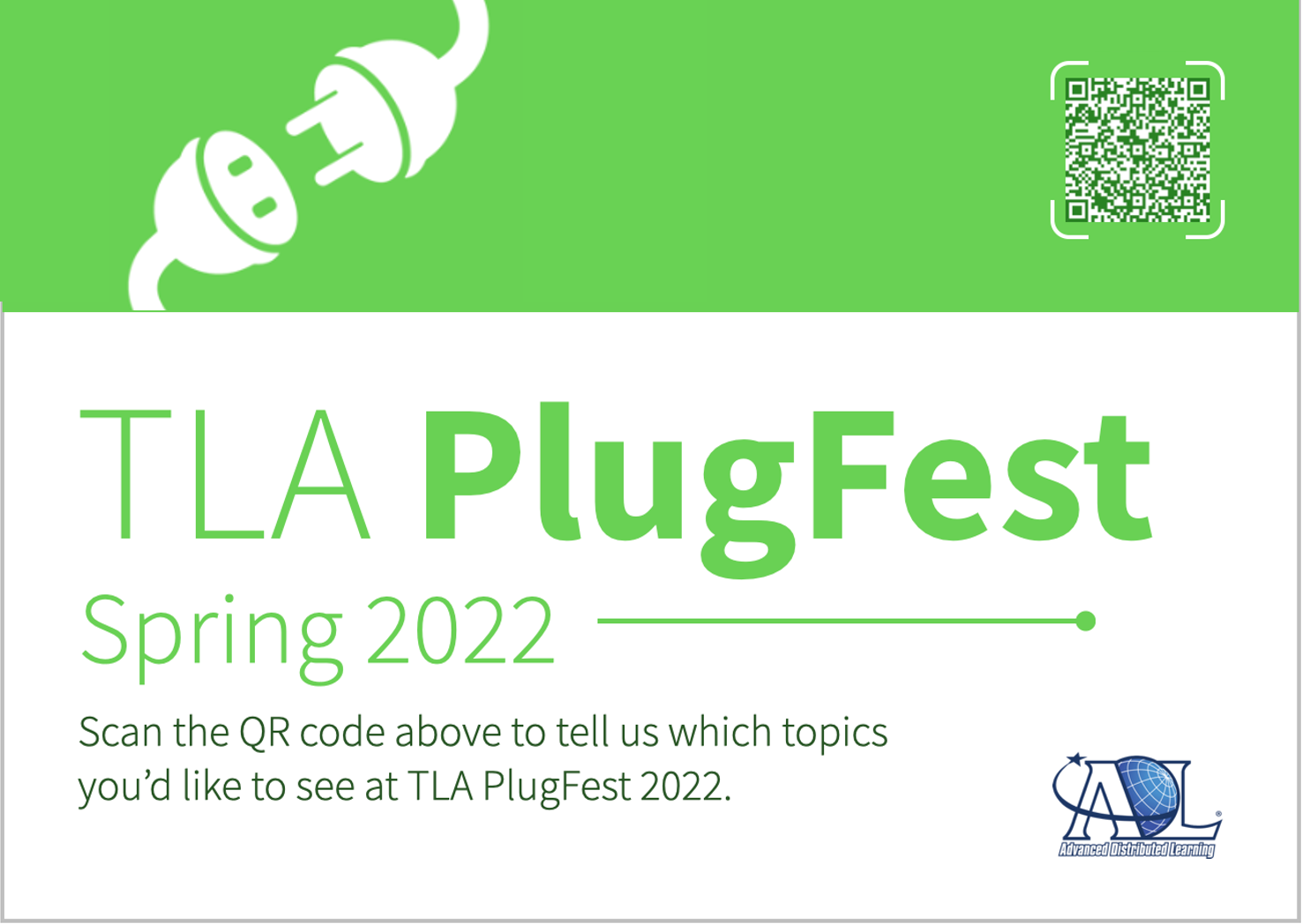 TLA PlugFest

Spring 2022

Scan the QR code above to tell us which topics you'd like to see at TLA PlugFest 2022.

ADL
Advanced Distributed Learning